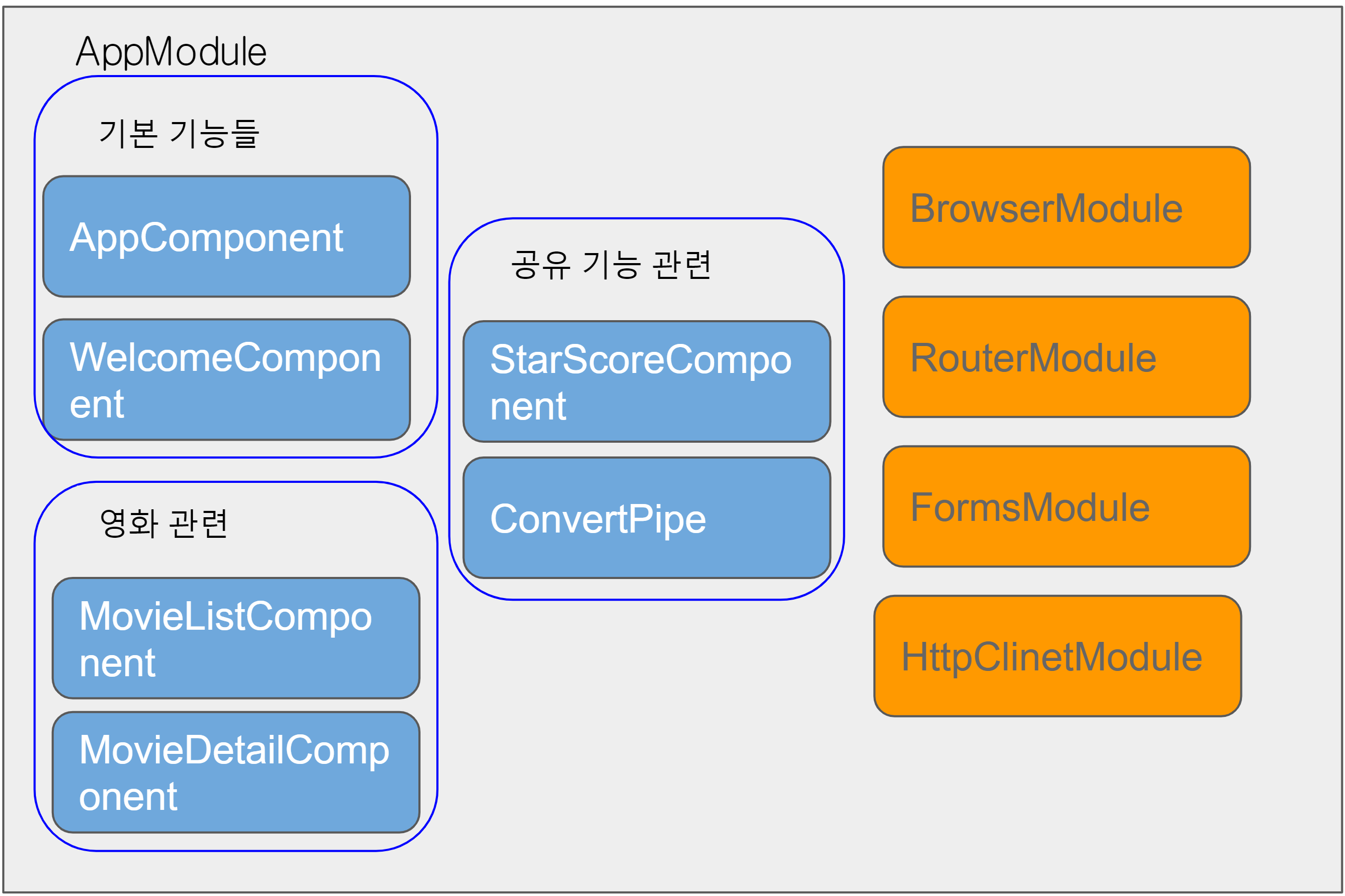 AppModule

기본 기능들

AppComponent

WelcomeComponent

영화 관련

MovieListComponent

MovieDetailComponent

공유 기능 관련

StarScoreComponent

ConvertPipe

BrowserModule

RouterModule

FormsModule

HttpClinetModule